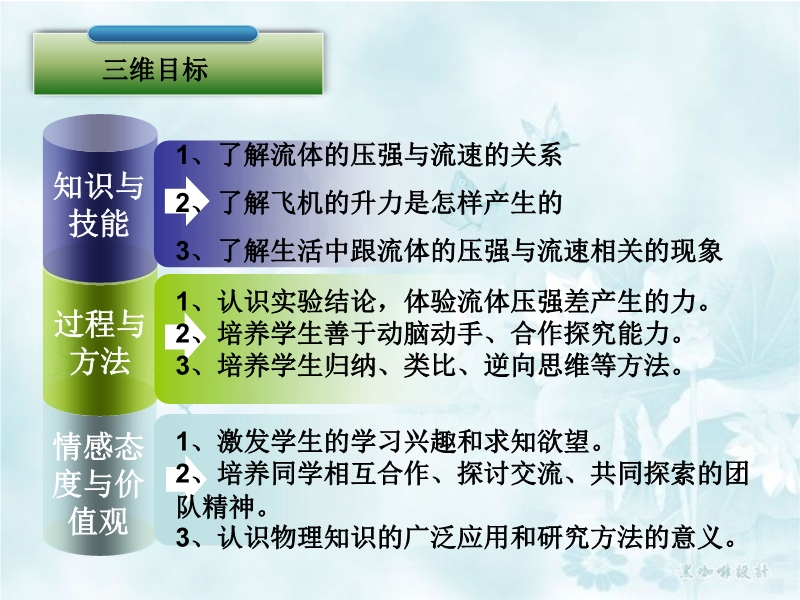 三维目标

知识与技能

1、了解流体的压强与流速的关系

2、了解飞机的升力是怎样产生的

3、了解生活中跟流体的压强与流速相关的现象

过程与方法

1、认识实验结论，体验流体压强差产生的力。
2、培养学生善于动脑动手、合作探究能力。
3、培养学生归纳、类比、逆向思维等方法。

情感态度与价值观

1、激发学生的学习兴趣和求知欲望。
2、培养同学相互合作、探讨交流、共同探索的团队精神。
3、认识物理知识的广泛应用和研究方法的意义。

黑咖啡设计